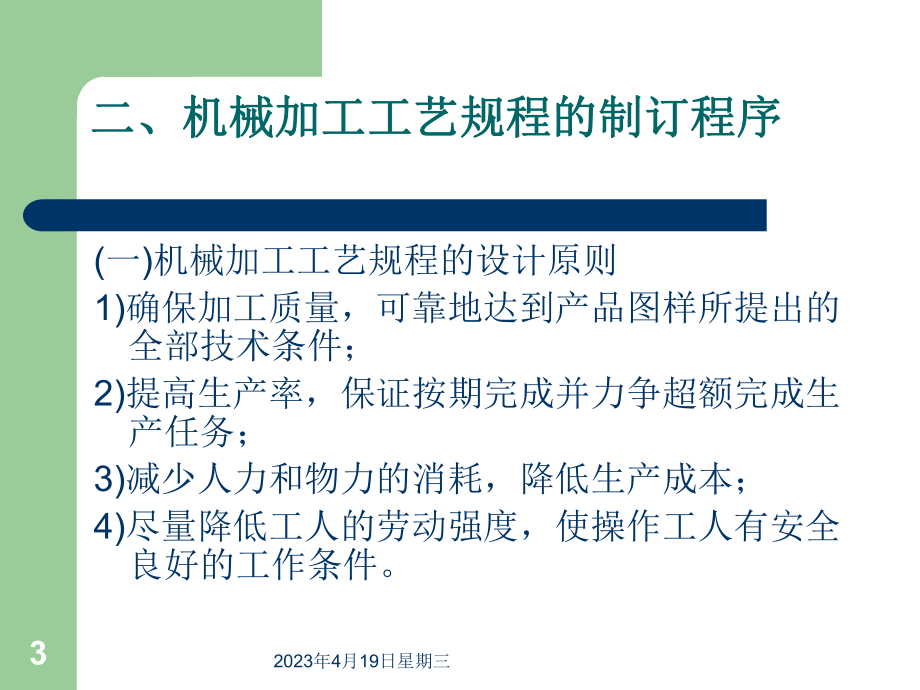 二、机械加工工艺规程的制订程序

(一)机械加工工艺规程的设计原则

1)确保加工质量，可靠地达到产品图样所提出的全部技术条件；

2)提高生产率，保证按期完成并力争超额完成生产任务；

3)减少人力和物力的消耗，降低生产成本；

4)尽量降低工人的劳动强度，使操作工人有安全良好的工作条件。

3

2023年4月19日星期三